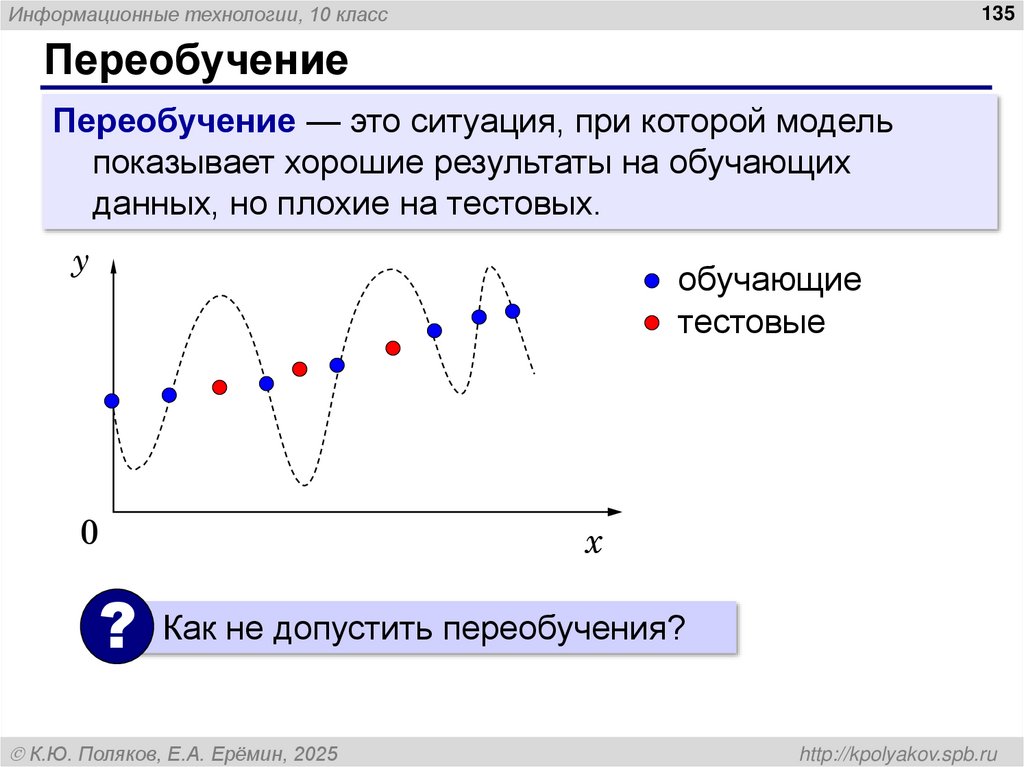 Информационные технологии, 10 класс

135

Переобучение

Переобучение — это ситуация, при которой модель показывает хорошие результаты на обучающих данных, но плохие на тестовых.

$y$

0

$x$

обучающие

тестовые

?

Как не допустить переобучения?

© К.Ю. Поляков, Е.А. Ерёмин, 2025

http://kpolyakov.spb.ru